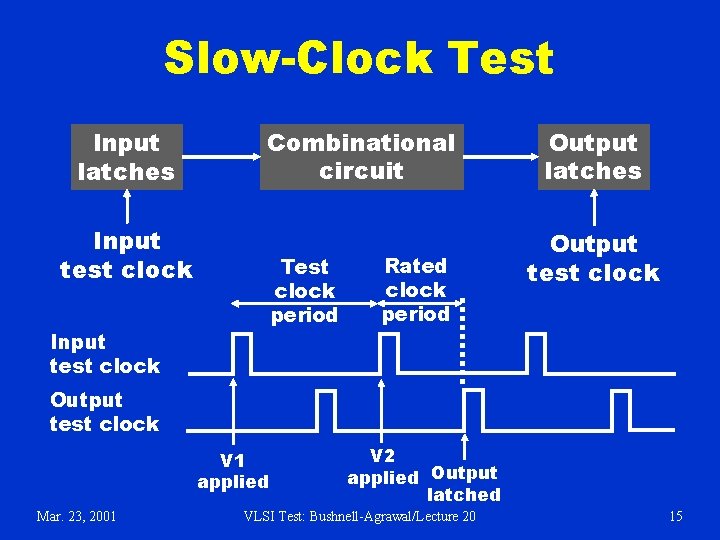 Slow-Clock Test

Input latches

Combinational circuit

Output latches

Input test clock

Output test clock

Test clock period

Rated clock period

Input test clock

Output test clock

V1 applied

V2 applied

Output latched

Mar. 23, 2001

VLSI Test: Bushnell-Agrawal/Lecture 20

15